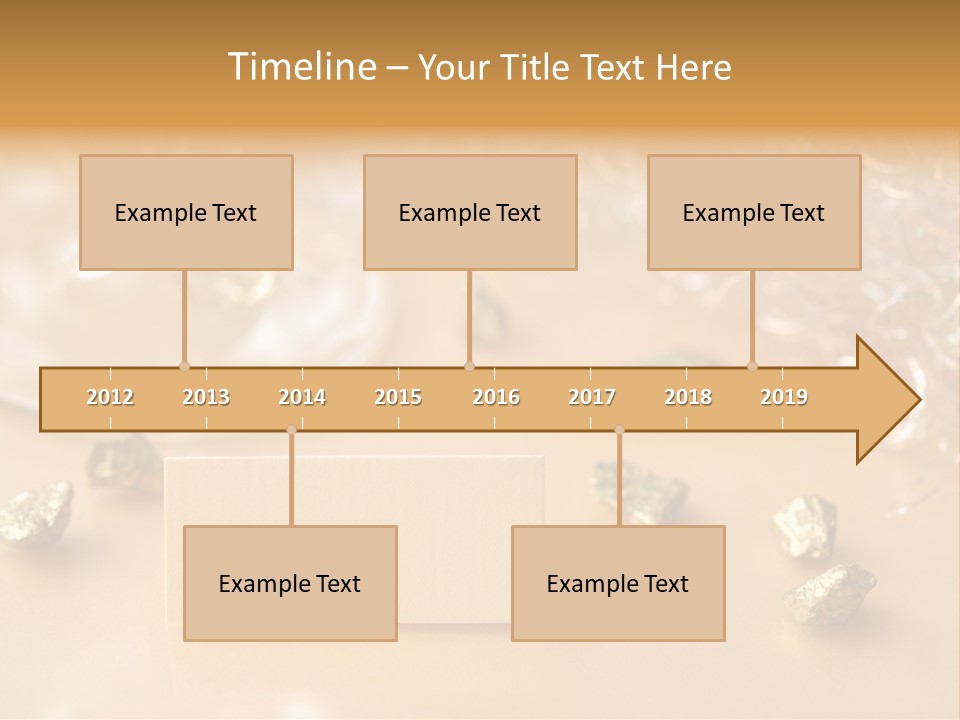 Timeline – Your Title Text Here

Example Text

Example Text

Example Text

2012 2013 2014 2015 2016 2017 2018 2019

Example Text

Example Text